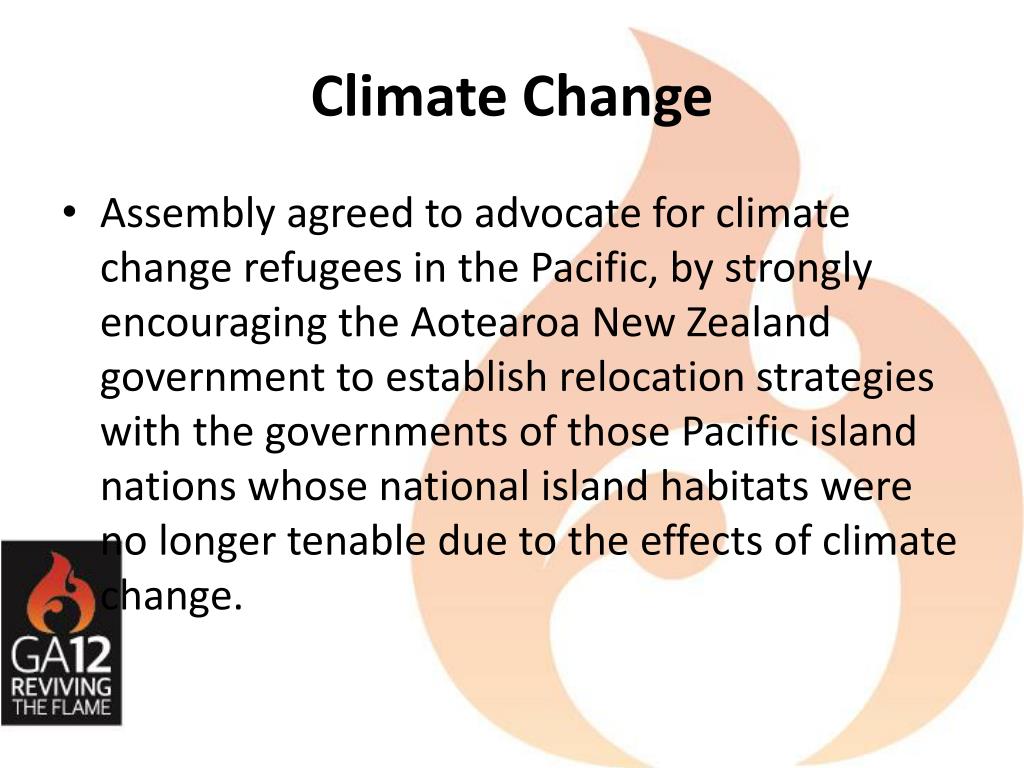 Climate Change

• Assembly agreed to advocate for climate change refugees in the Pacific, by strongly encouraging the Aotearoa New Zealand government to establish relocation strategies with the governments of those Pacific island nations whose national island habitats were no longer tenable due to the effects of climate change.

GA12
REVIVING
THE FLAME